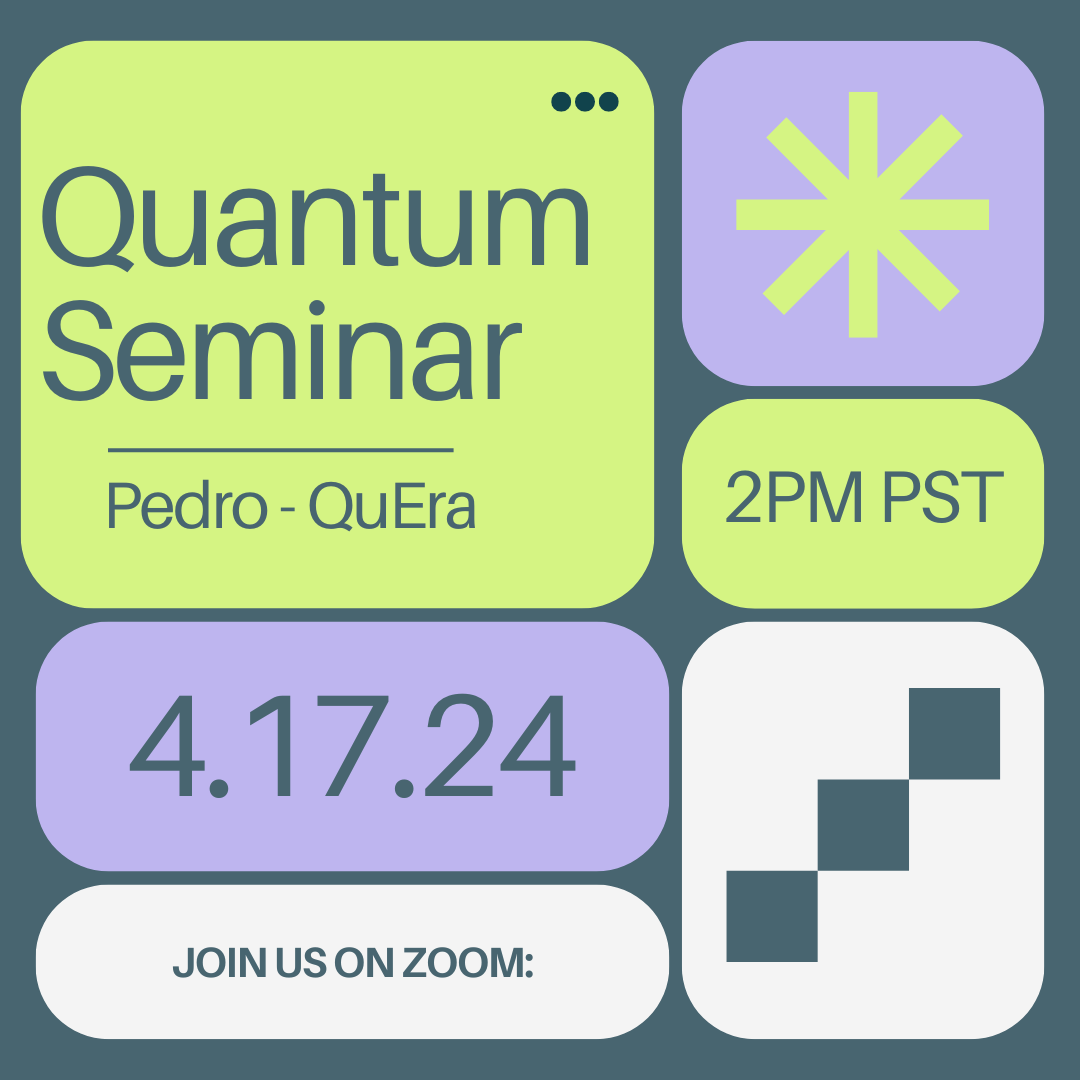 Quantum Seminar

Pedro - QuEra

2PM PST

4.17.24

JOIN US ON ZOOM: